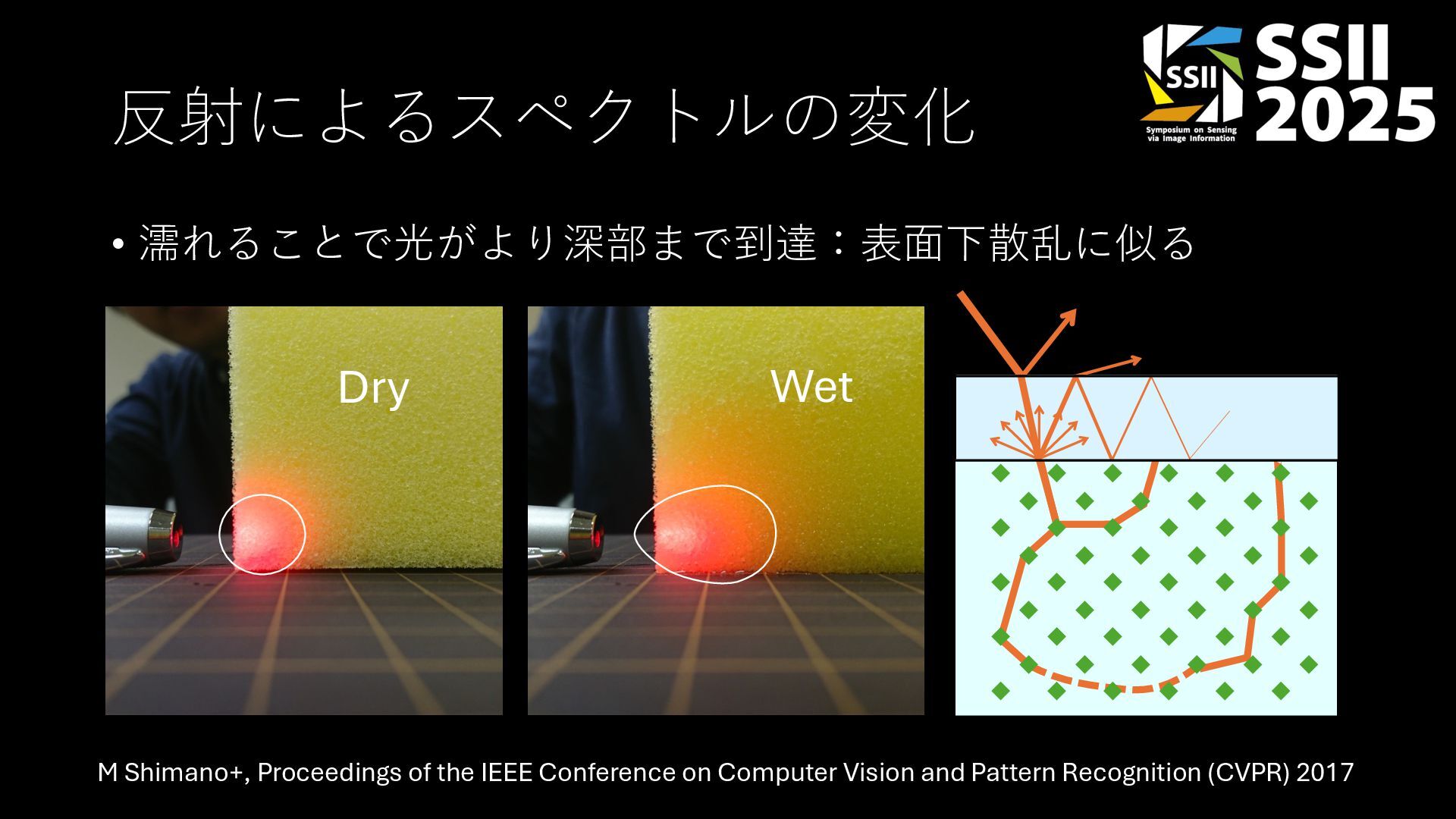 反射によるスペクトルの変化

SSII Symposium on Sensing via Image Information SSII 2025

• 濡れることで光がより深部まで到達：表面下散乱に似る

Dry

Wet

M Shimano+, Proceedings of the IEEE Conference on Computer Vision and Pattern Recognition (CVPR) 2017